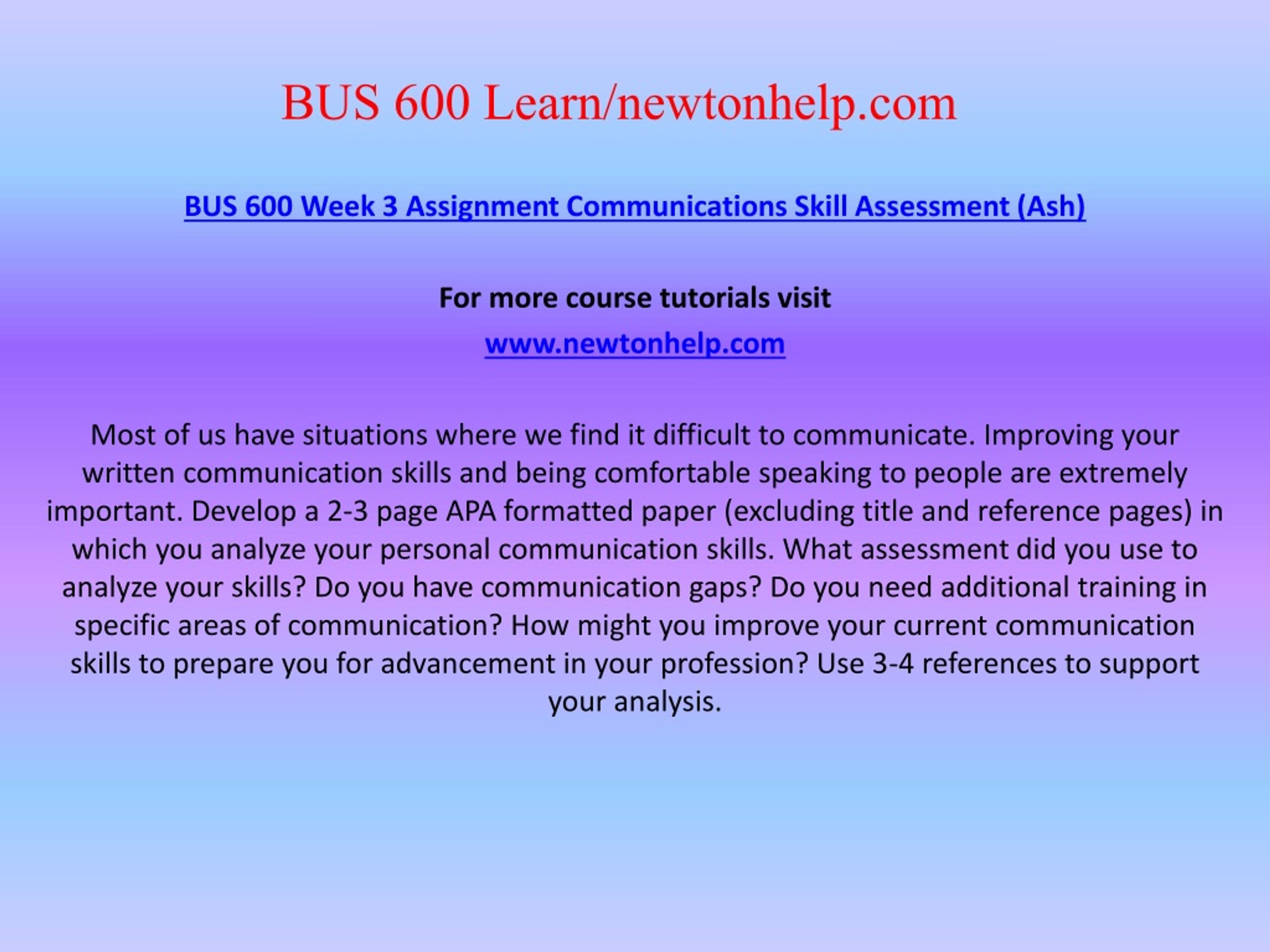 BUS 600 Learn/newtonhelp.com

BUS 600 Week 3 Assignment Communications Skill Assessment (Ash)

For more course tutorials visit

www.newtonhelp.com

Most of us have situations where we find it difficult to communicate. Improving your written communication skills and being comfortable speaking to people are extremely important. Develop a 2-3 page APA formatted paper (excluding title and reference pages) in which you analyze your personal communication skills. What assessment did you use to analyze your skills? Do you have communication gaps? Do you need additional training in specific areas of communication? How might you improve your current communication skills to prepare you for advancement in your profession? Use 3-4 references to support your analysis.